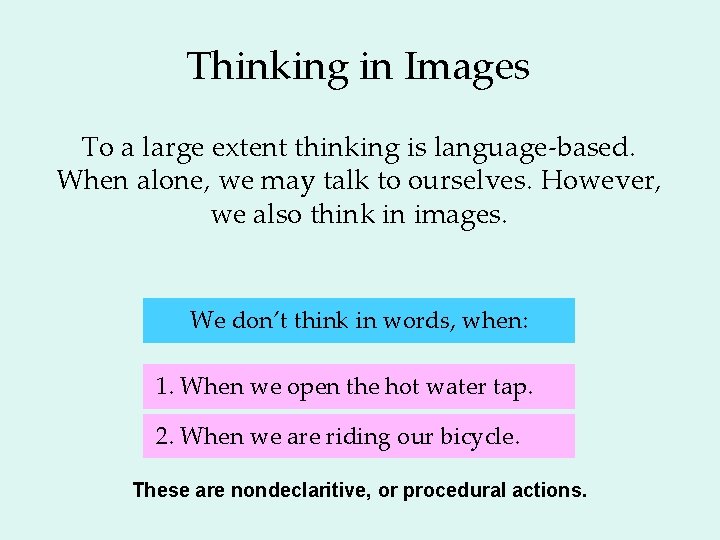 Thinking in Images

To a large extent thinking is language-based. When alone, we may talk to ourselves. However, we also think in images.

We don't think in words, when:

1. When we open the hot water tap.

2. When we are riding our bicycle.

These are nondeclaritive, or procedural actions.